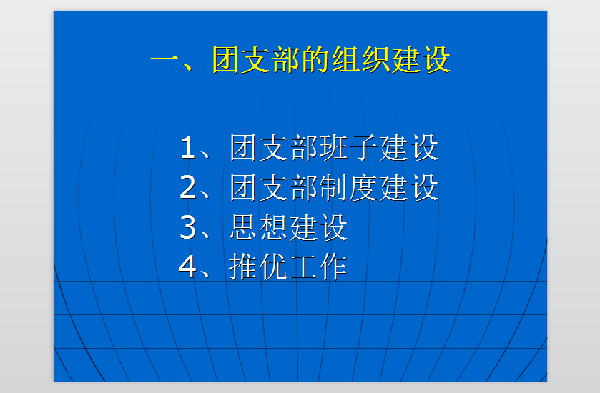 一、团支部的组织建设

1、团支部班子建设
2、团支部制度建设
3、思想建设
4、推优工作